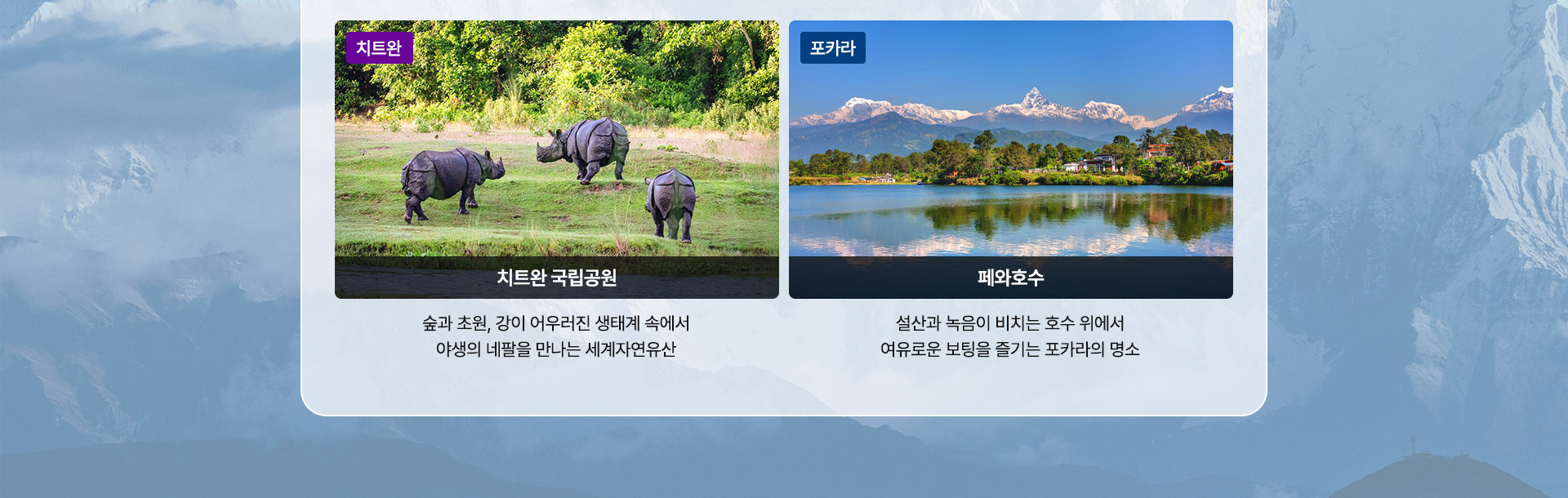 치트완

치트완 국립공원

숲과 초원, 강이 어우러진 생태계 속에서
야생의 네팔을 만나는 세계자연유산

포카라

페와호수

설산과 녹음이 비치는 호수 위에서
여유로운 보팅을 즐기는 포카라의 명소